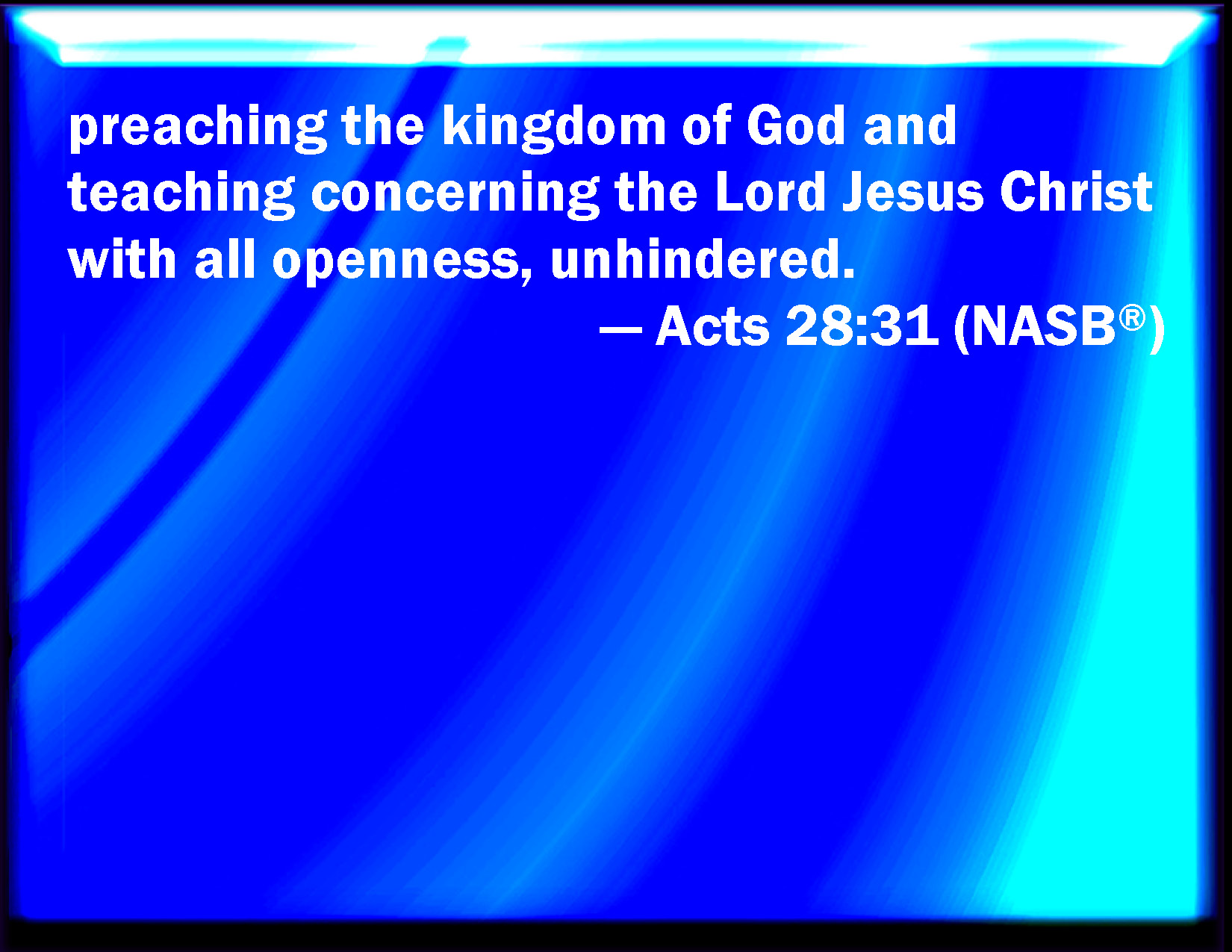 preaching the kingdom of God and teaching concerning the Lord Jesus Christ with all openness, unhindered.

— Acts 28:31 (NASB®)